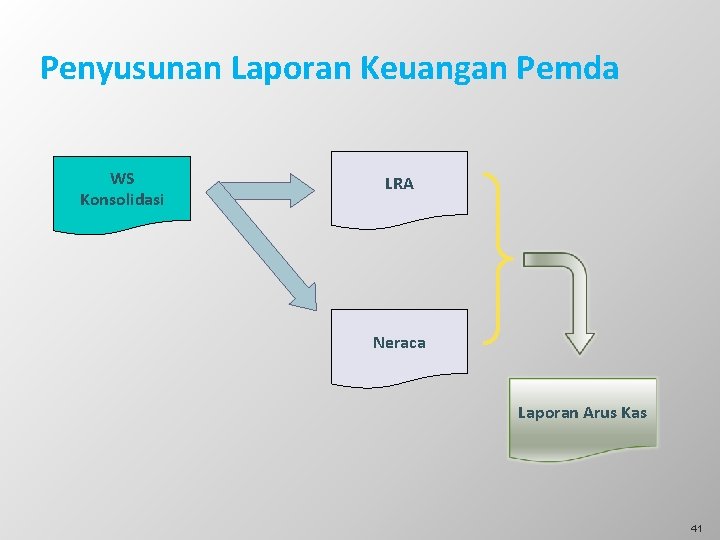 Penyusunan Laporan Keuangan Pemda

WS
Konsolidasi

LRA

Neraca

Laporan Arus Kas

41